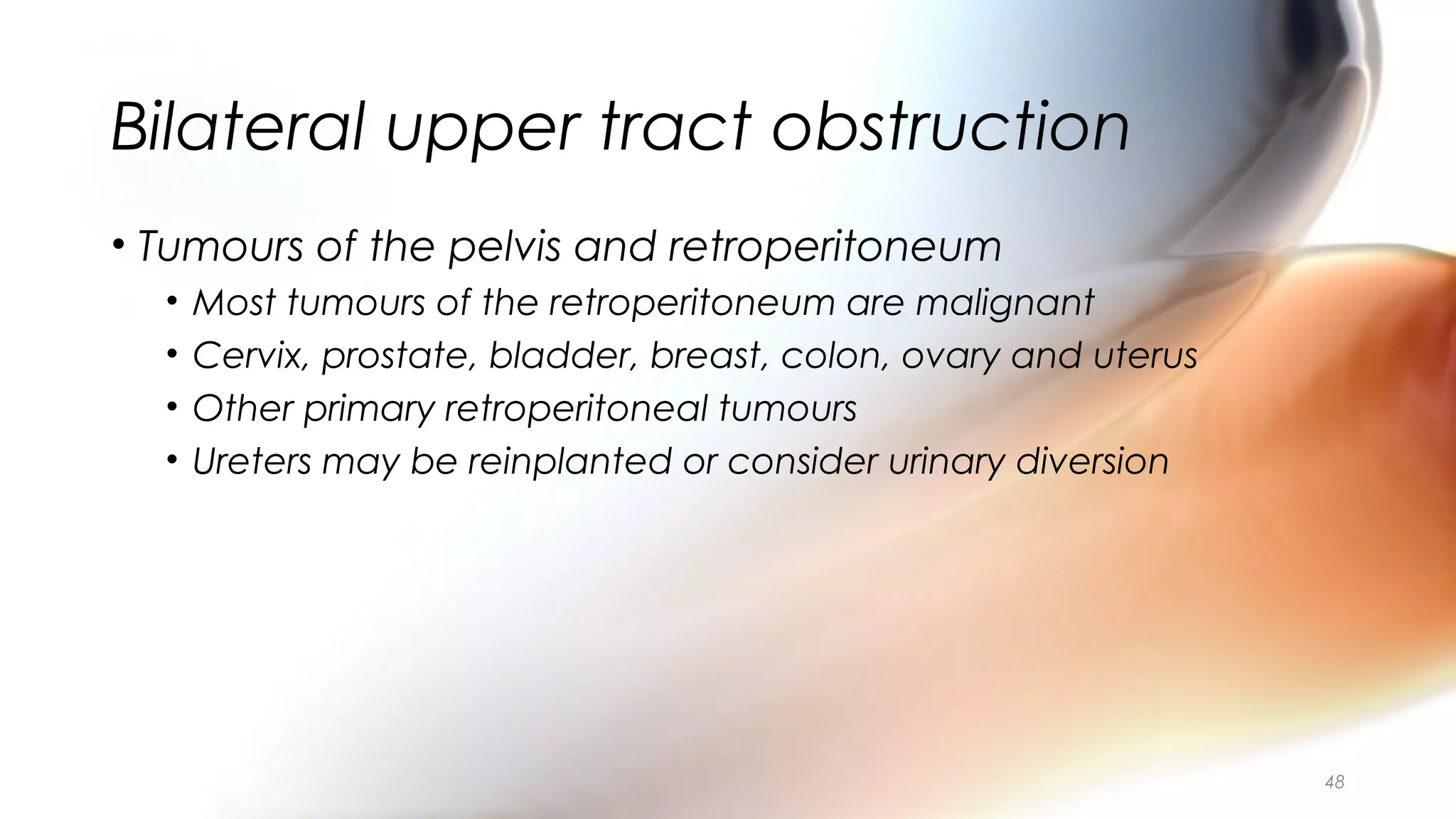 Bilateral upper tract obstruction

• Tumours of the pelvis and retroperitoneum
  • Most tumours of the retroperitoneum are malignant
  • Cervix, prostate, bladder, breast, colon, ovary and uterus
  • Other primary retroperitoneal tumours
  • Ureters may be reinplanted or consider urinary diversion

48